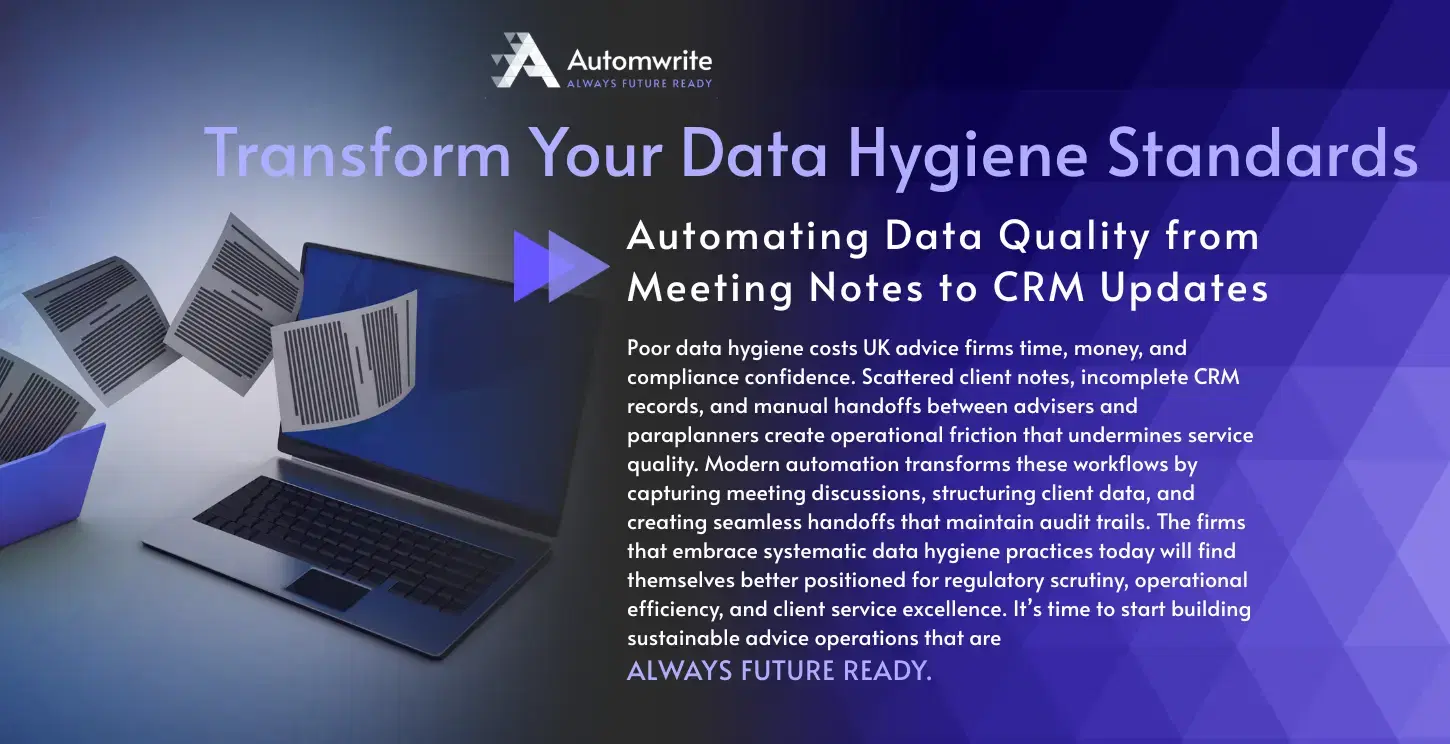 Automwrite
ALWAYS FUTURE READY

Transform Your Data Hygiene Standards

Automating Data Quality from Meeting Notes to CRM Updates

Poor data hygiene costs UK advice firms time, money, and compliance confidence. Scattered client notes, incomplete CRM records, and manual handoffs between advisers and paraplanners create operational friction that undermines service quality. Modern automation transforms these workflows by capturing meeting discussions, structuring client data, and creating seamless handoffs that maintain audit trails. The firms that embrace systematic data hygiene practices today will find themselves better positioned for regulatory scrutiny, operational efficiency, and client service excellence. It's time to start building sustainable advice operations that are
ALWAYS FUTURE READY.